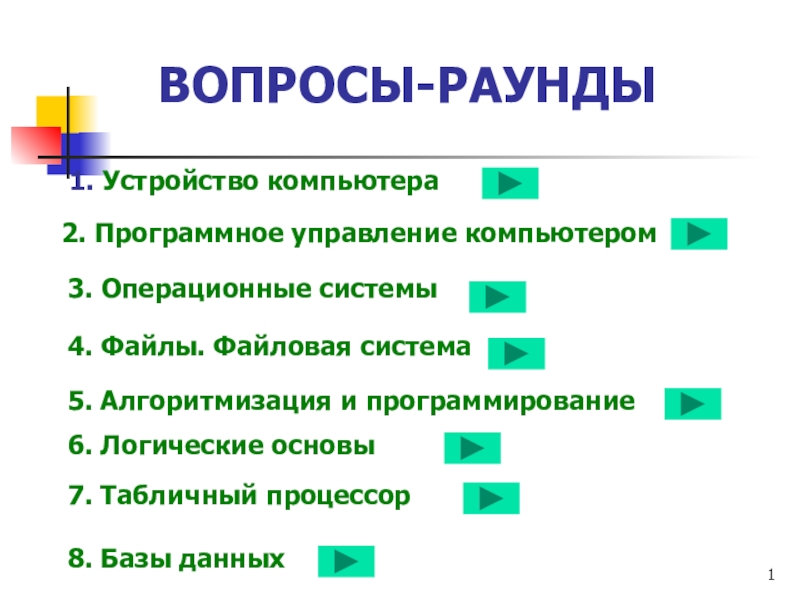 ВОПРОСЫ-РАУНДЫ

1. Устройство компьютера

2. Программное управление компьютером

3. Операционные системы

4. Файлы. Файловая система

5. Алгоритмизация и программирование

6. Логические основы

7. Табличный процессор

8. Базы данных

1